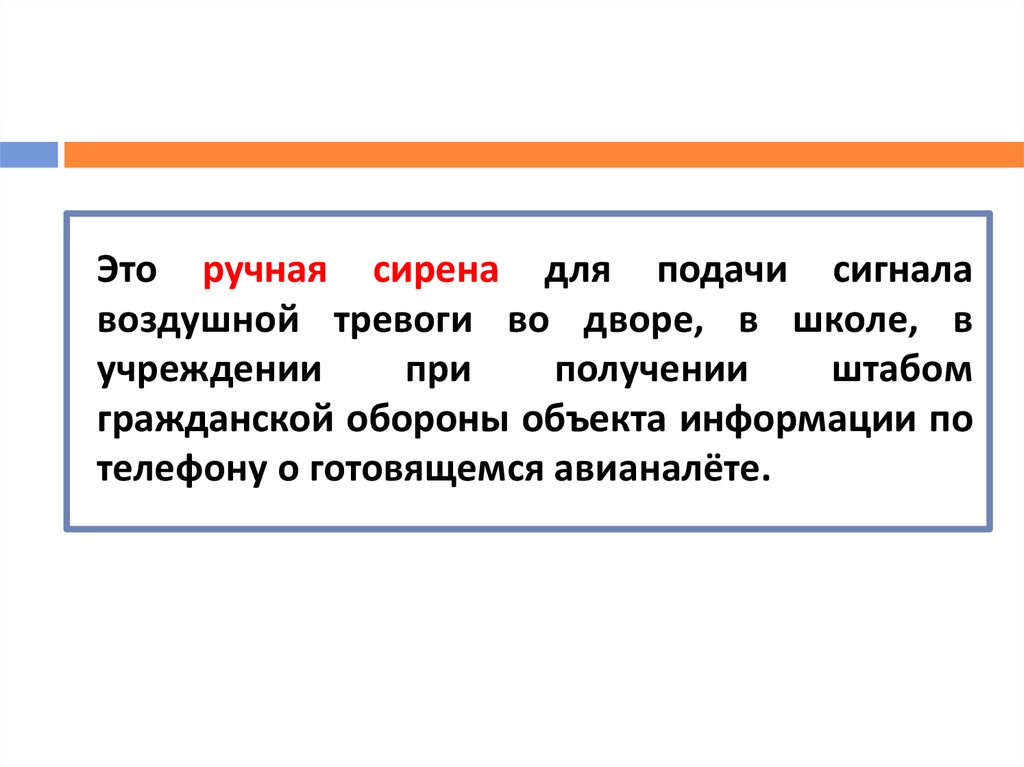 Это ручная сирена для подачи сигнала воздушной тревоги во дворе, в школе, в учреждении при получении штабом гражданской обороны объекта информации по телефону о готовящемся авианалёте.